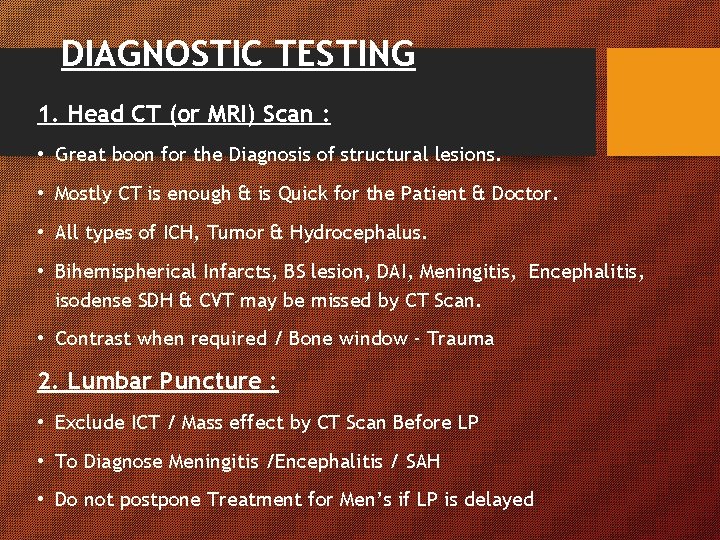 DIAGNOSTIC TESTING

1. Head CT (or MRI) Scan :

• Great boon for the Diagnosis of structural lesions.

• Mostly CT is enough & is Quick for the Patient & Doctor.

• All types of ICH, Tumor & Hydrocephalus.

• Bihemispherical Infarcts, BS lesion, DAI, Meningitis, Encephalitis, isodense SDH & CVT may be missed by CT Scan.

• Contrast when required / Bone window - Trauma

2. Lumbar Puncture :

• Exclude ICT / Mass effect by CT Scan Before LP

• To Diagnose Meningitis /Encephalitis / SAH

• Do not postpone Treatment for Men's if LP is delayed